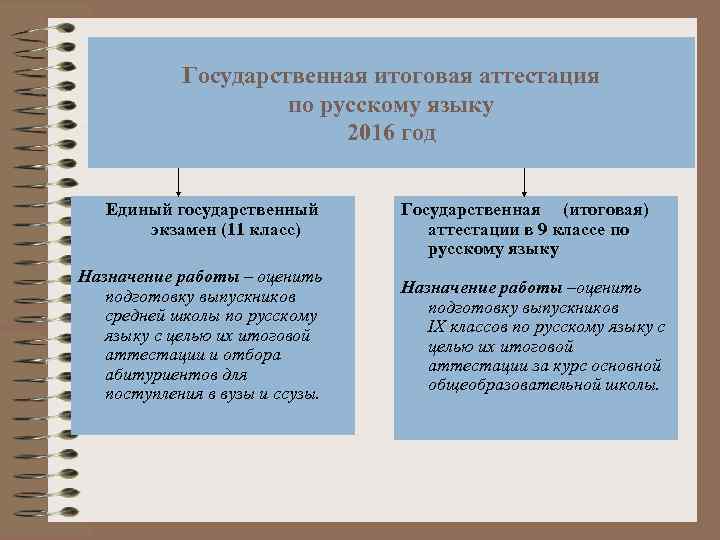 Государственная итоговая аттестация по русскому языку 2016 год

Единый государственный экзамен (11 класс)

Назначение работы – оценить подготовку выпускников средней школы по русскому языку с целью их итоговой аттестации и отбора абитуриентов для поступления в вузы и ссузы.

Государственная (итоговая) аттестации в 9 классе по русскому языку

Назначение работы –оценить подготовку выпускников IX классов по русскому языку с целью их итоговой аттестации за курс основной общеобразовательной школы.